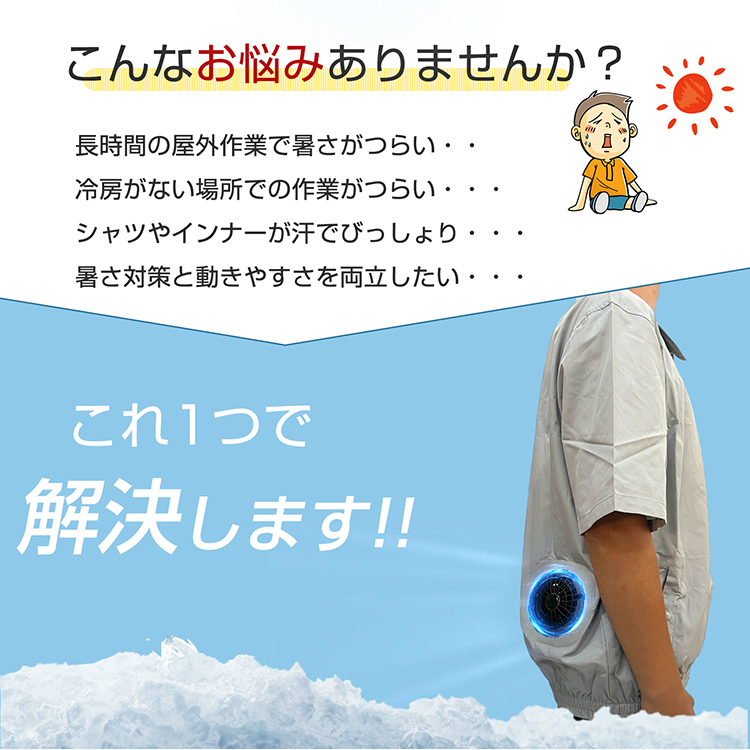 こんなお悩みありませんか？

長時間の屋外作業で暑さがつらい・・

冷房がない場所での作業がつらい・・・

シャツやインナーが汗でびっしょり・・・

暑さ対策と動きやすさを両立したい・・・

これ1つで

解決します!!